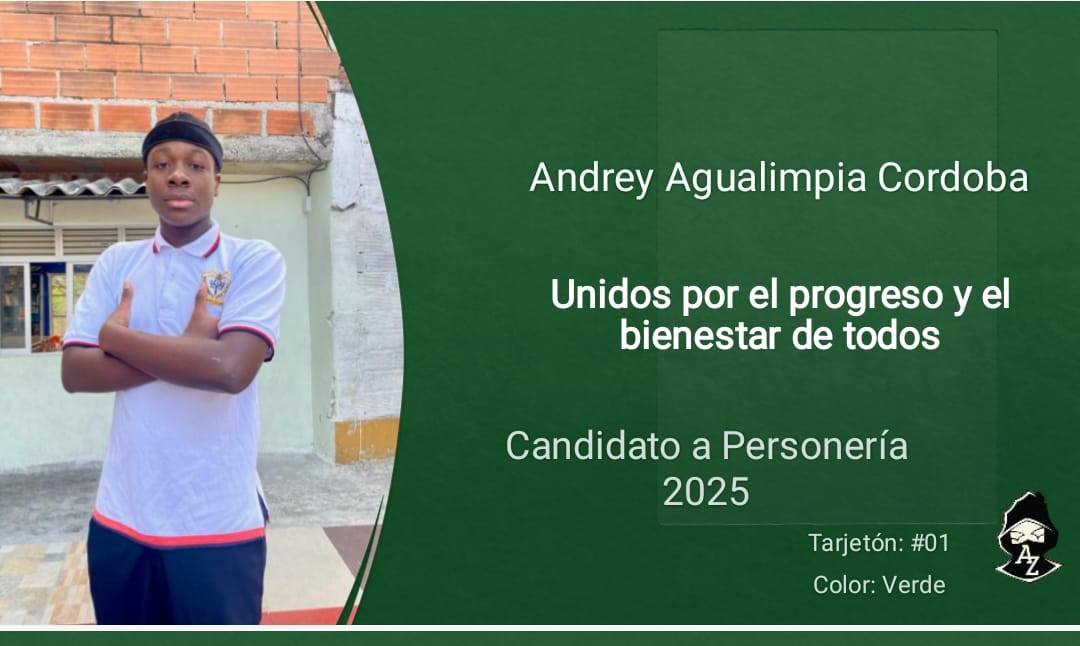 Andrey Agualimpia Cordoba

Unidos por el progreso y el bienestar de todos

Candidato a Personería 2025

Tarjetón: #01

Color: Verde

AZ